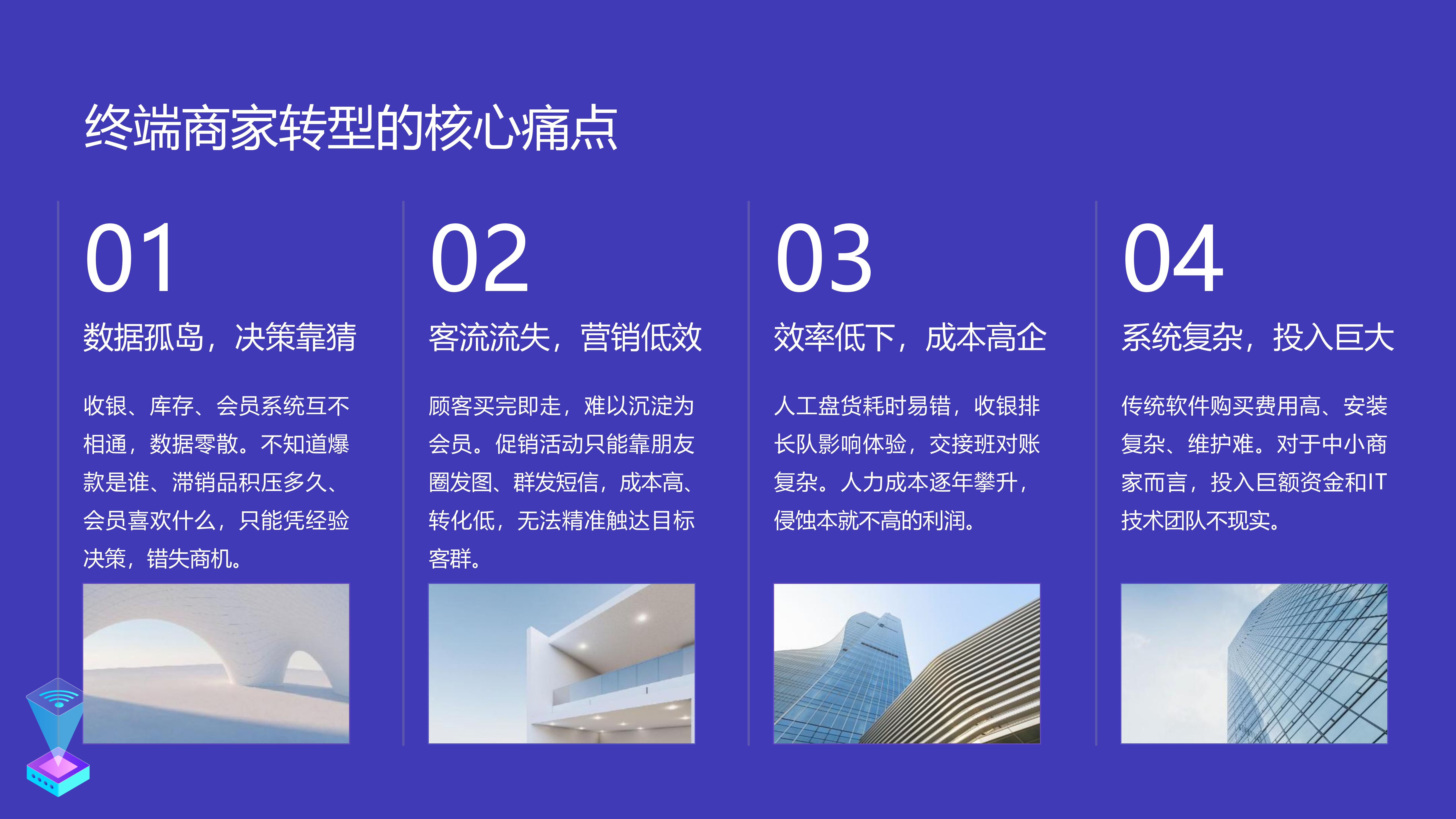 终端商家转型的核心痛点

01

数据孤岛，决策靠猜

收银、库存、会员系统互不相通，数据零散。不知道爆款是谁、滞销品积压多久、会员喜欢什么，只能凭经验决策，错失商机。

02

客流流失，营销低效

顾客买完即走，难以沉淀为会员。促销活动只能靠朋友圈发图、群发短信，成本高、转化低，无法精准触达目标客群。

03

效率低下，成本高企

人工盘货耗时易错，收银排长队影响体验，交接班对账复杂。人力成本逐年攀升，侵蚀本就不高的利润。

04

系统复杂，投入巨大

传统软件购买费用高、安装复杂、维护难。对于中小商家而言，投入巨额资金和IT技术团队不现实。